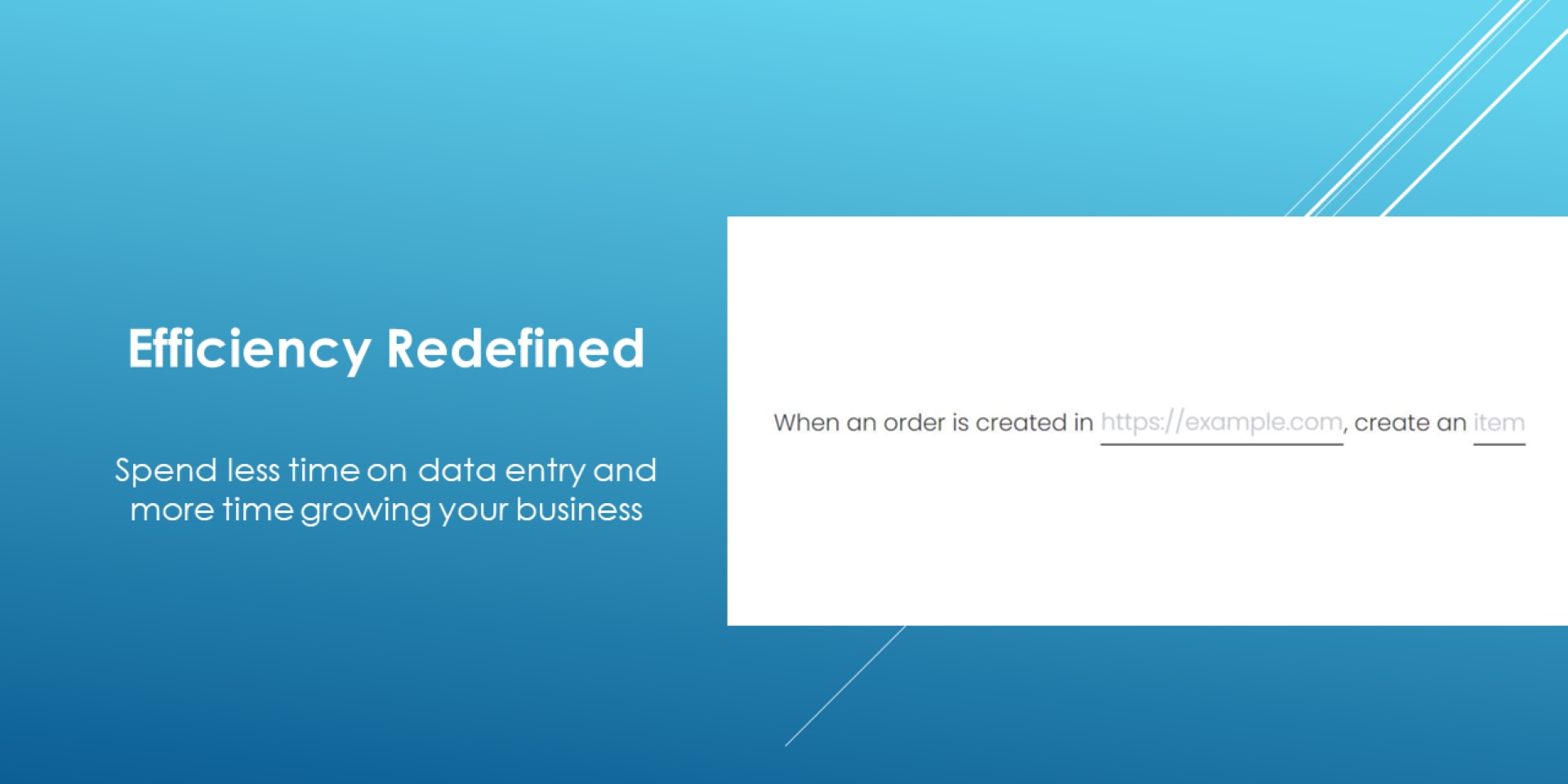 Efficiency Redefined

Spend less time on data entry and more time growing your business

When an order is created in https://example.com, create an item